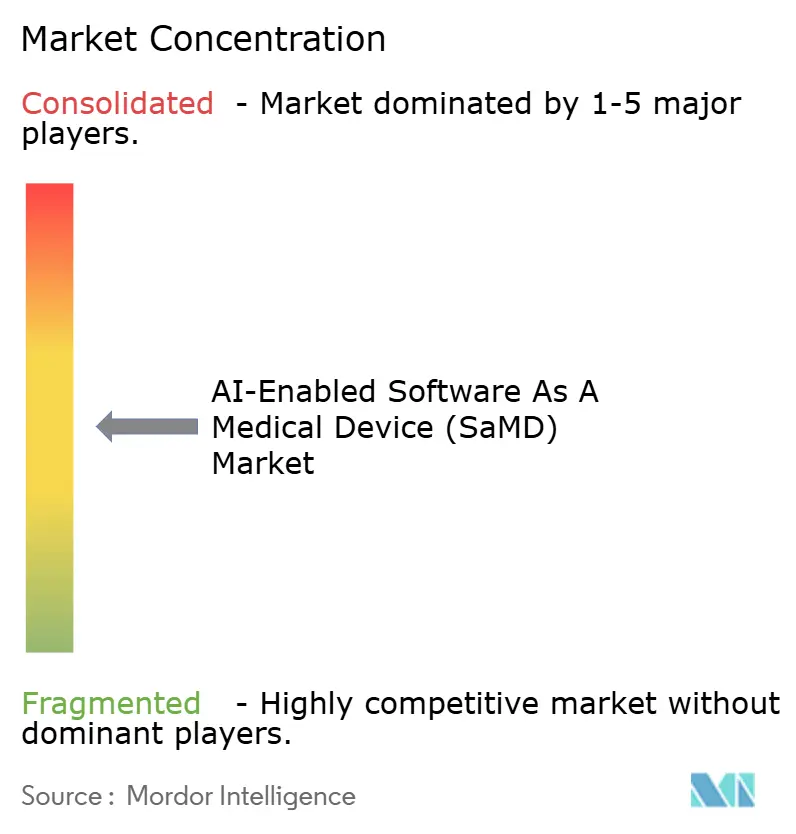 Market Concentration

Consolidated - Market dominated by 1-5 major players.

AI-Enabled Software As A Medical Device (SaMD) Market

Fragmented - Highly competitive market without dominant players.

Source : Mordor Intelligence